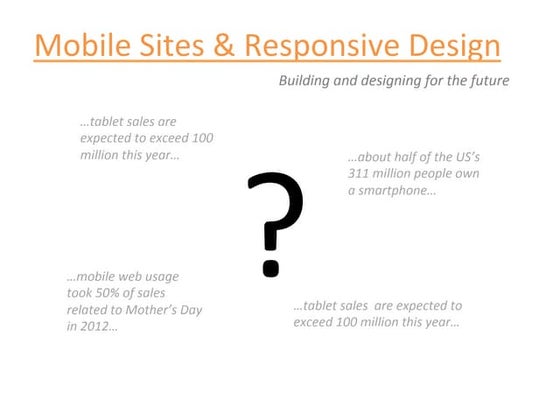 Mobile Sites & Responsive Design

Building and designing for the future

…tablet sales are expected to exceed 100 million this year…

…about half of the US's 311 million people own a smartphone…

?

…mobile web usage took 50% of sales related to Mother's Day in 2012…

…tablet sales are expected to exceed 100 million this year…